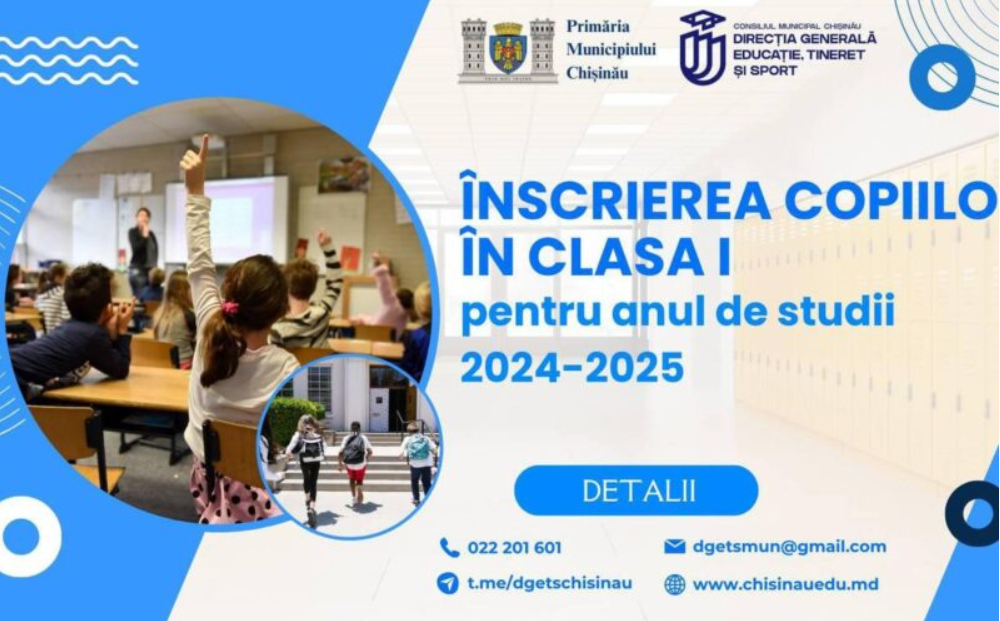 Primăria
Municipiului
Chișinău

CONSILIUL MUNICIPAL CHIȘINĂU
DIRECȚIA GENERALĂ
EDUCAȚIE, TINERET
ȘI SPORT

ÎNSCRIEREA COPIILO
ÎN CLASA I
pentru anul de studii
2024-2025

DETALII

022 201 601
dgetsmun@gmail.com
t.me/dgetschisinau
www.chisinauedu.md